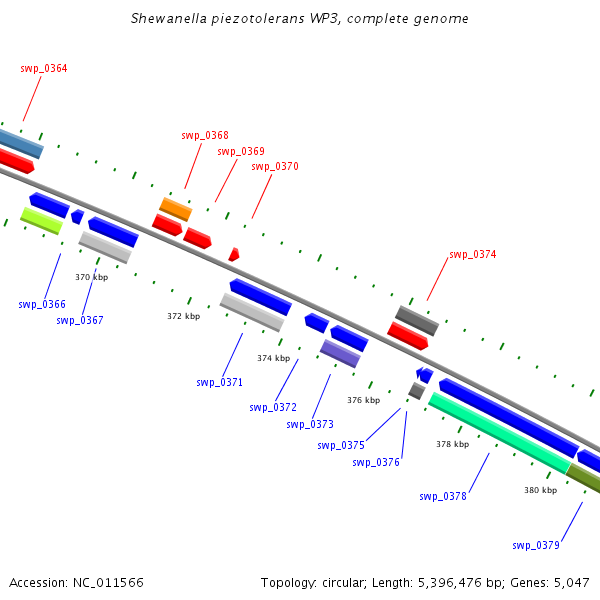 Shewanella piezotolerans WP3, complete genome

swp_0364

swp_0368

swp_0369

swp_0370

swp_0374

370 kbp

swp_0366

swp_0367

372 kbp

374 kbp

swp_0371

swp_0372

swp_0373

376 kbp

swp_0375

swp_0376

378 kbp

swp_0378

380 kbp

swp_0379

Accession: NC_011566

Topology: circular; Length: 5,396,476 bp; Genes: 5,047